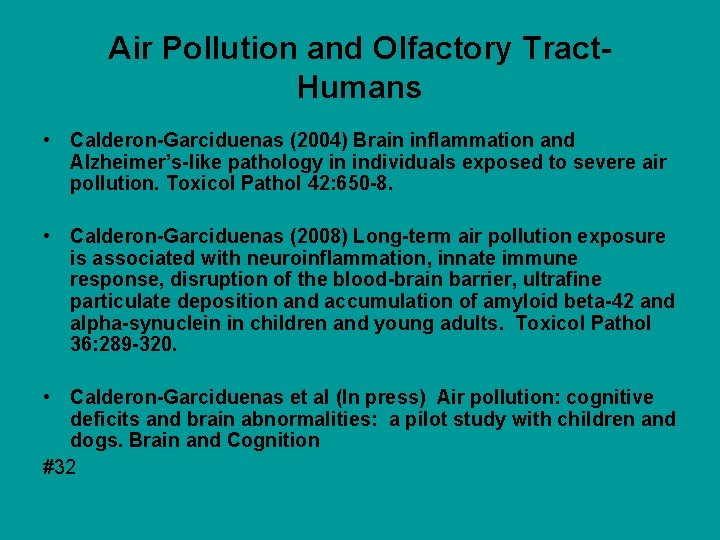 Air Pollution and Olfactory Tract-Humans

• Calderon-Garciduenas (2004) Brain inflammation and Alzheimer's-like pathology in individuals exposed to severe air pollution. Toxicol Pathol 42:650-8.

• Calderon-Garciduenas (2008) Long-term air pollution exposure is associated with neuroinflammation, innate immune response, disruption of the blood-brain barrier, ultrafine particulate deposition and accumulation of amyloid beta-42 and alpha-synuclein in children and young adults. Toxicol Pathol 36:289-320.

• Calderon-Garciduenas et al (In press) Air pollution: cognitive deficits and brain abnormalities: a pilot study with children and dogs. Brain and Cognition

#32